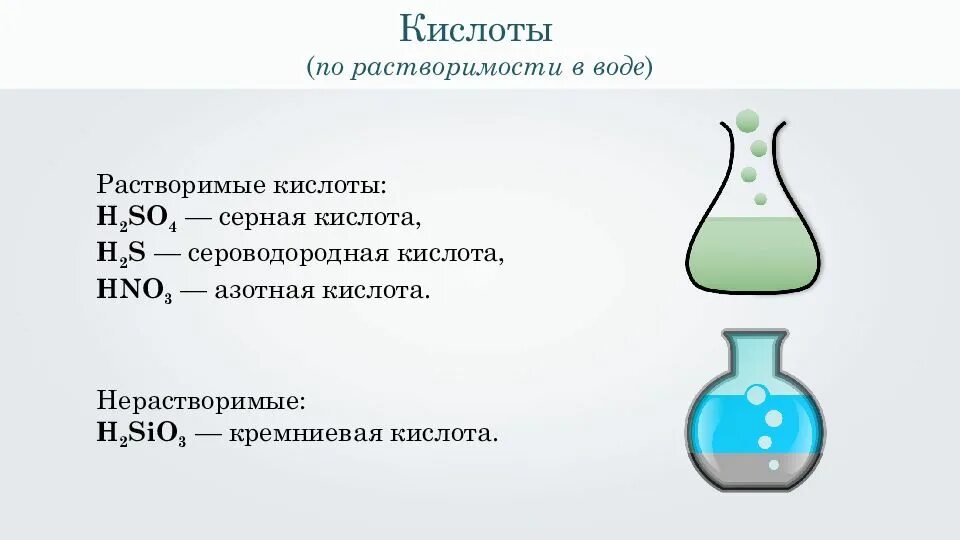 Кислоты
(по растворимости в воде)

Растворимые кислоты:
$H_2SO_4$ — серная кислота,
$H_2S$ — сероводородная кислота,
$HNO_3$ — азотная кислота.

Нерастворимые:
$H_2SiO_3$ — кремниевая кислота.